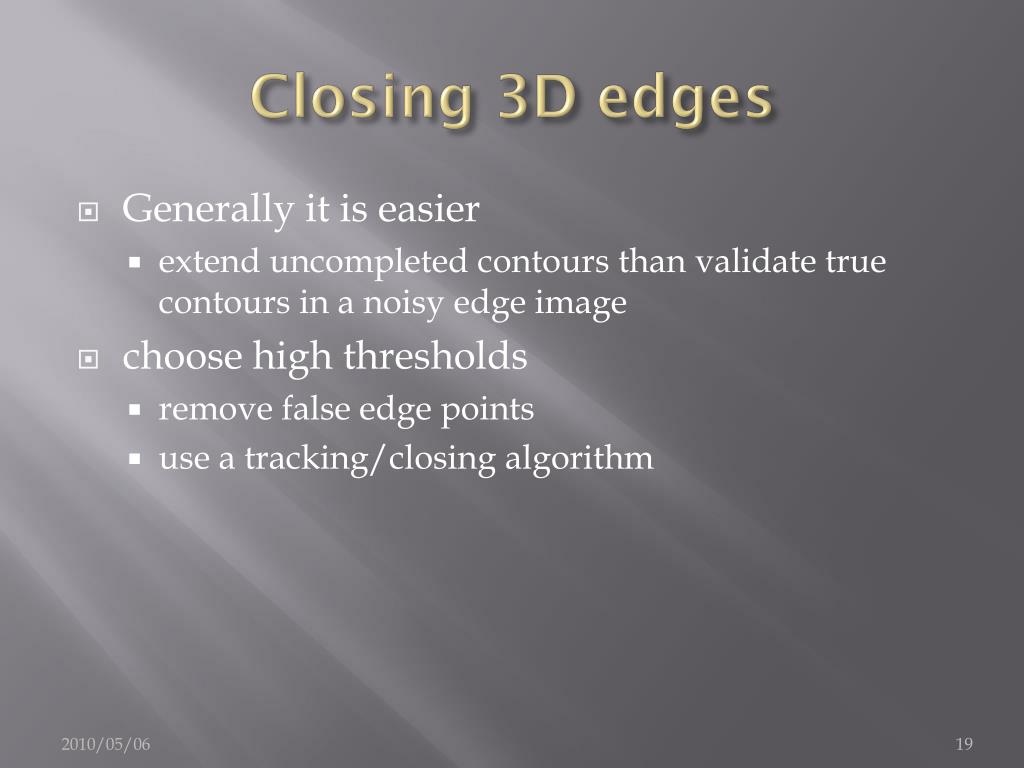 Closing 3D edges

- Generally it is easier
  - extend uncompleted contours than validate true contours in a noisy edge image
- choose high thresholds
  - remove false edge points
  - use a tracking/closing algorithm

2010/05/06

19